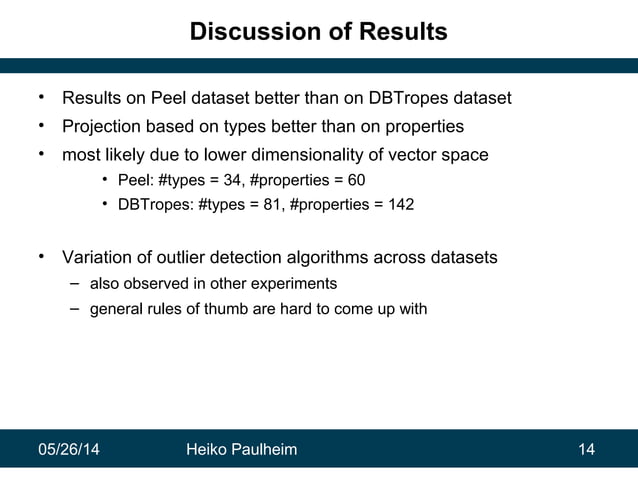 Discussion of Results

• Results on Peel dataset better than on DBTropes dataset
• Projection based on types better than on properties
• most likely due to lower dimensionality of vector space
  • Peel: #types = 34, #properties = 60
  • DBTropes: #types = 81, #properties = 142

• Variation of outlier detection algorithms across datasets
  – also observed in other experiments
  – general rules of thumb are hard to come up with

05/26/14 Heiko Paulheim 14